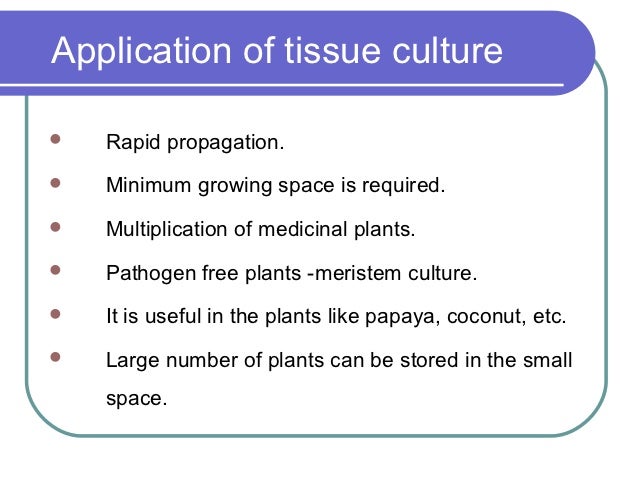 Application of tissue culture

- Rapid propagation.
- Minimum growing space is required.
- Multiplication of medicinal plants.
- Pathogen free plants -meristem culture.
- It is useful in the plants like papaya, coconut, etc.
- Large number of plants can be stored in the small space.